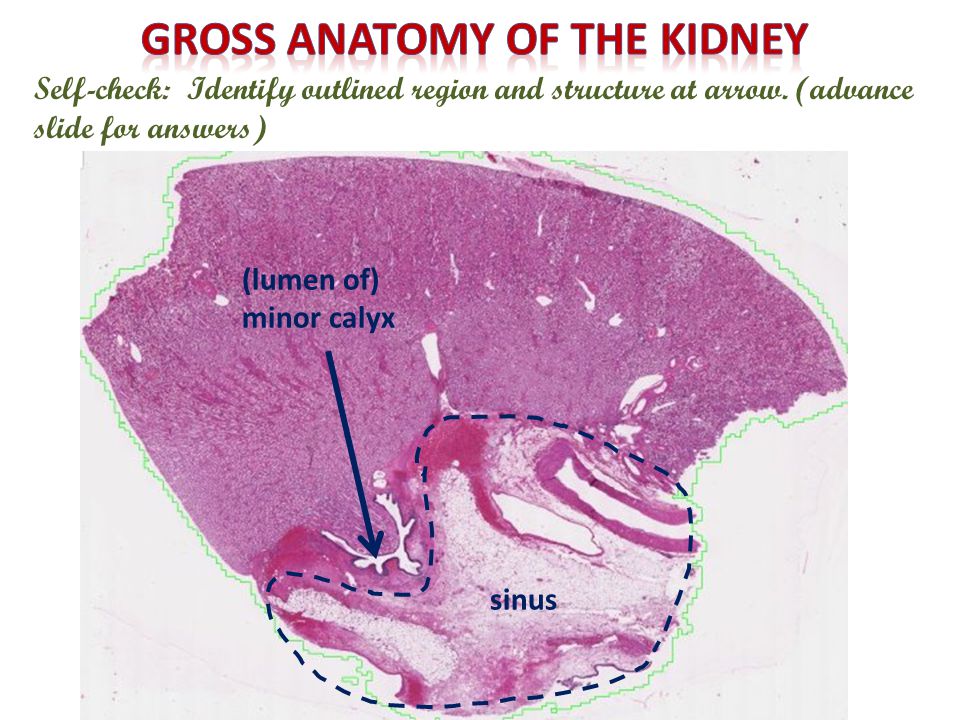 GROSS ANATOMY OF THE KIDNEY

Self-check: Identify outlined region and structure at arrow. (advance slide for answers)

(lumen of) minor calyx

sinus